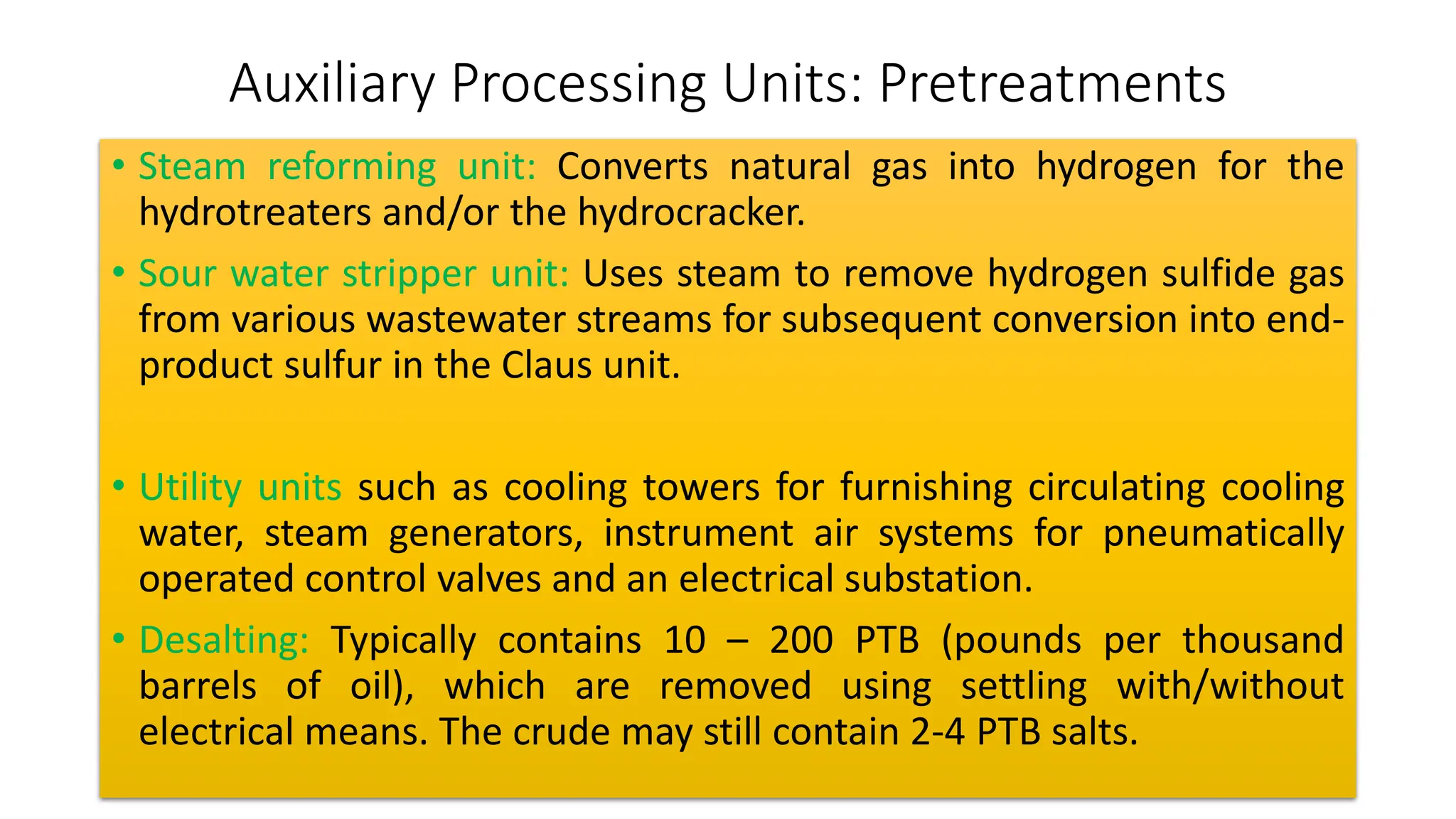 Auxiliary Processing Units: Pretreatments

• Steam reforming unit: Converts natural gas into hydrogen for the hydrotreaters and/or the hydrocracker.

• Sour water stripper unit: Uses steam to remove hydrogen sulfide gas from various wastewater streams for subsequent conversion into end-product sulfur in the Claus unit.

• Utility units such as cooling towers for furnishing circulating cooling water, steam generators, instrument air systems for pneumatically operated control valves and an electrical substation.

• Desalting: Typically contains 10 – 200 PTB (pounds per thousand barrels of oil), which are removed using settling with/without electrical means. The crude may still contain 2-4 PTB salts.